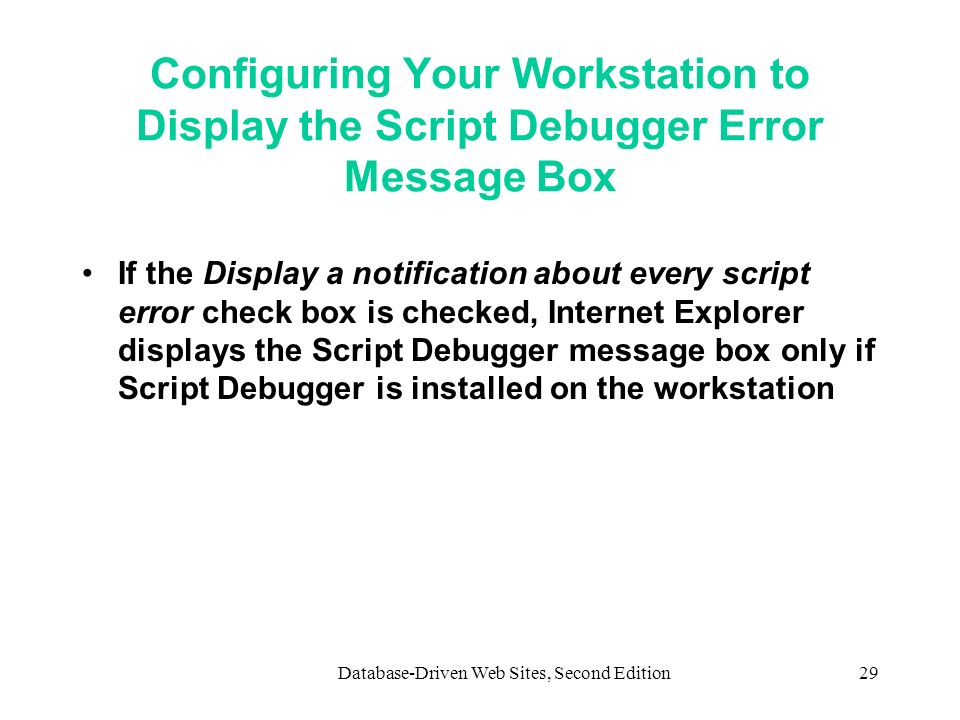 Configuring Your Workstation to Display the Script Debugger Error Message Box

• If the Display a notification about every script error check box is checked, Internet Explorer displays the Script Debugger message box only if Script Debugger is installed on the workstation

Database-Driven Web Sites, Second Edition

29